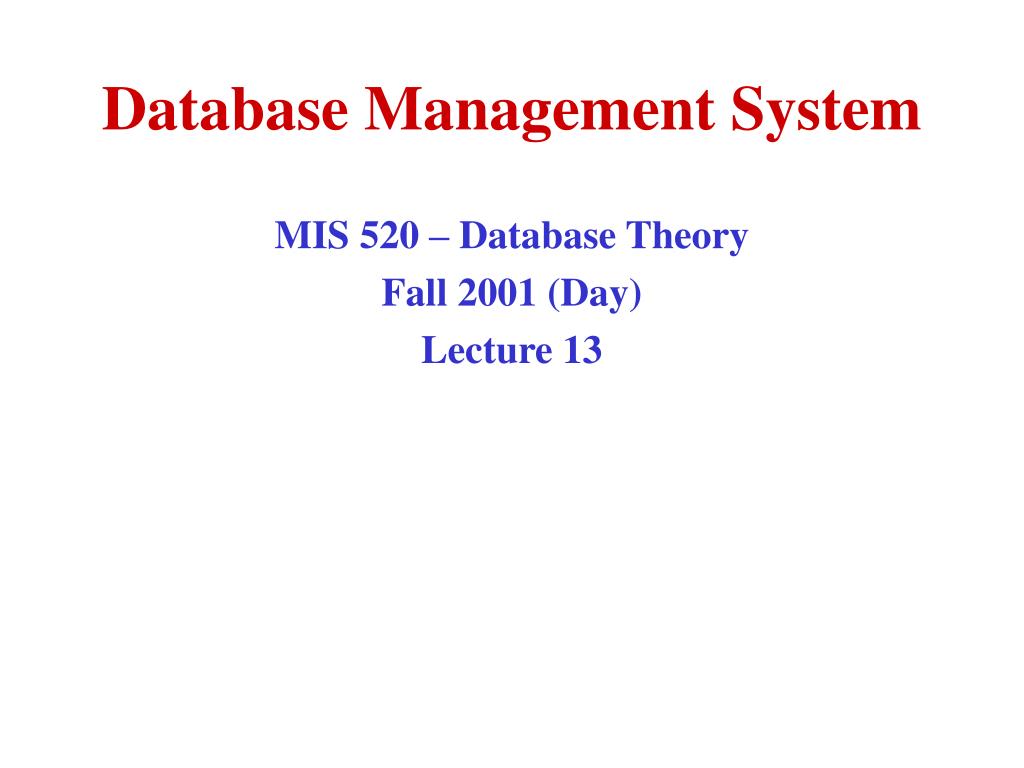 Database Management System

MIS 520 – Database Theory
Fall 2001 (Day)
Lecture 13